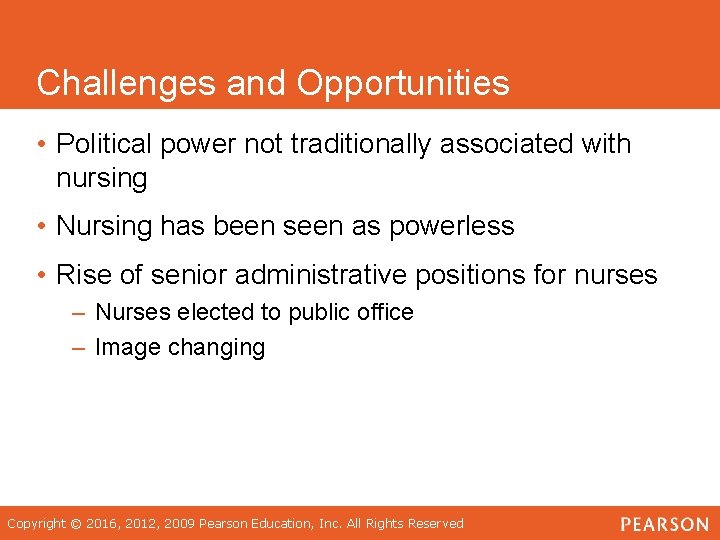 Challenges and Opportunities

• Political power not traditionally associated with nursing

• Nursing has been seen as powerless

• Rise of senior administrative positions for nurses
– Nurses elected to public office
– Image changing

Copyright © 2016, 2012, 2009 Pearson Education, Inc. All Rights Reserved

PEARSON